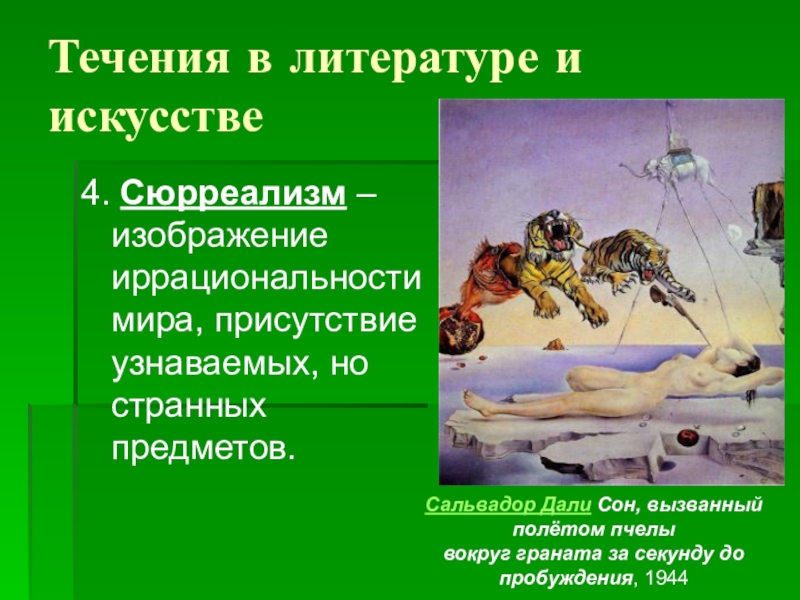 Течения в литературе и искусстве

4. Сюрреализм – изображение иррациональности мира, присутствие узнаваемых, но странных предметов.

Сальвадор Дали Сон, вызванный полётом пчелы вокруг граната за секунду до пробуждения, 1944